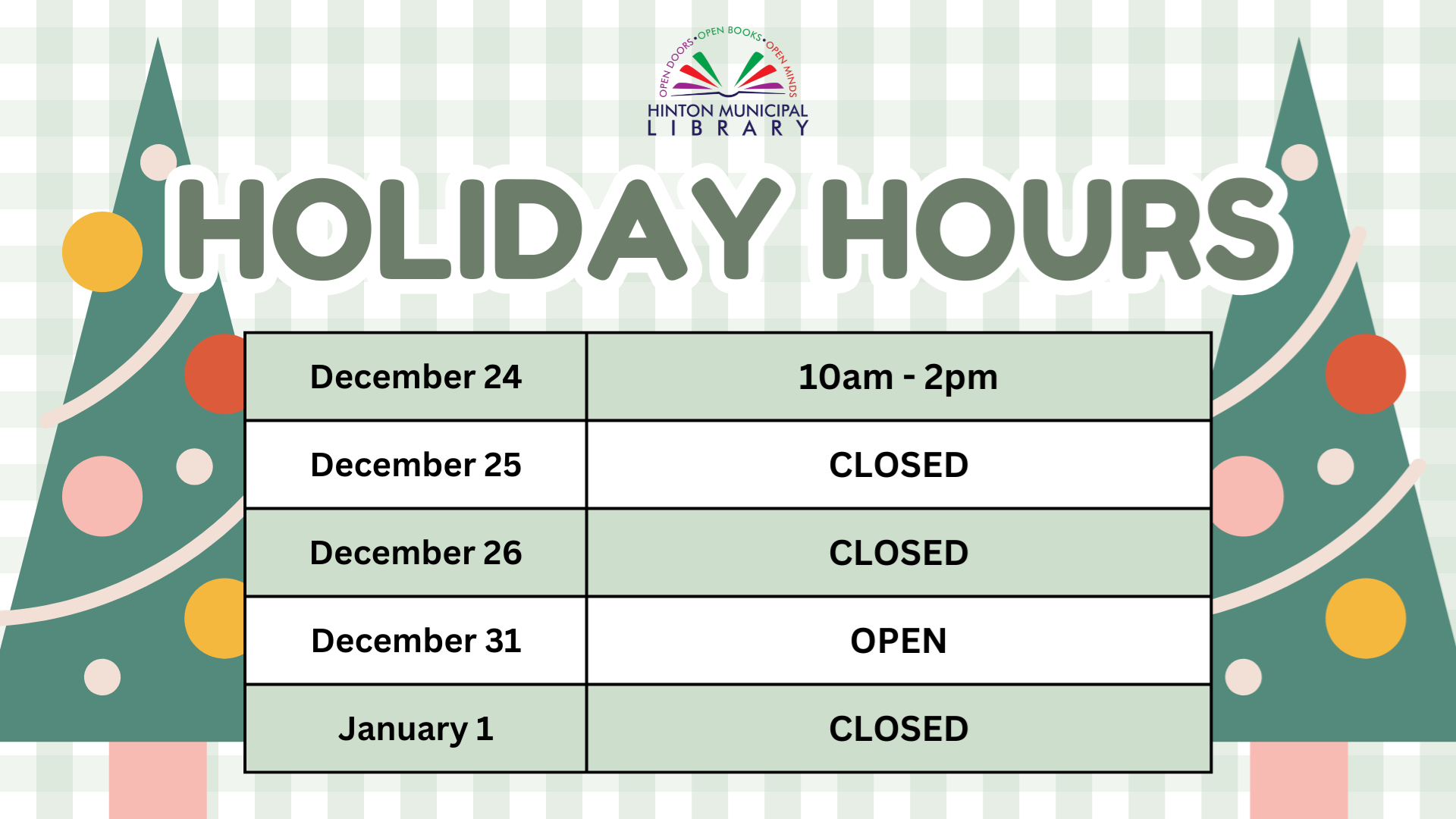 OPEN DOORS • OPEN BOOKS • OPEN MINDS
HINTON MUNICIPAL LIBRARY

HOLIDAY HOURS

| December 24 | 10am - 2pm |
|---|---|
| December 25 | CLOSED |
| December 26 | CLOSED |
| December 31 | OPEN |
| January 1 | CLOSED |